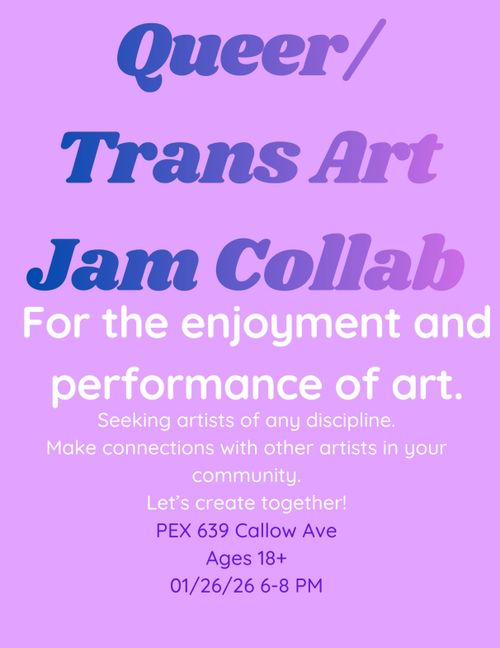 Queer/
Trans Art
Jam Collab

For the enjoyment and performance of art.

Seeking artists of any discipline.
Make connections with other artists in your community.
Let's create together!
PEX 639 Callow Ave
Ages 18+
01/26/26 6-8 PM